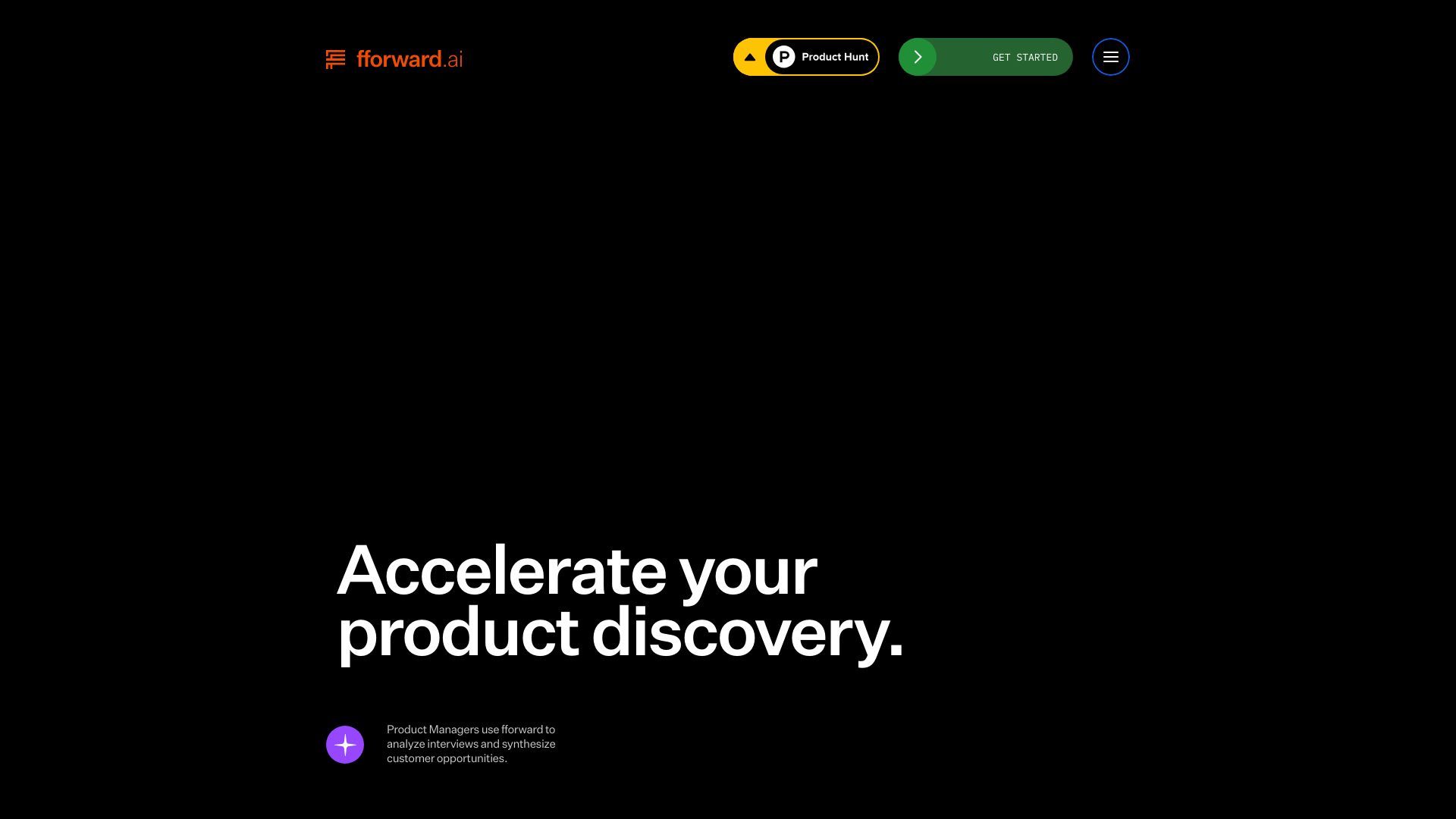 fforward.ai

P Product Hunt

GET STARTED

Accelerate your product discovery.

Product Managers use fforward to analyze interviews and synthesize customer opportunities.